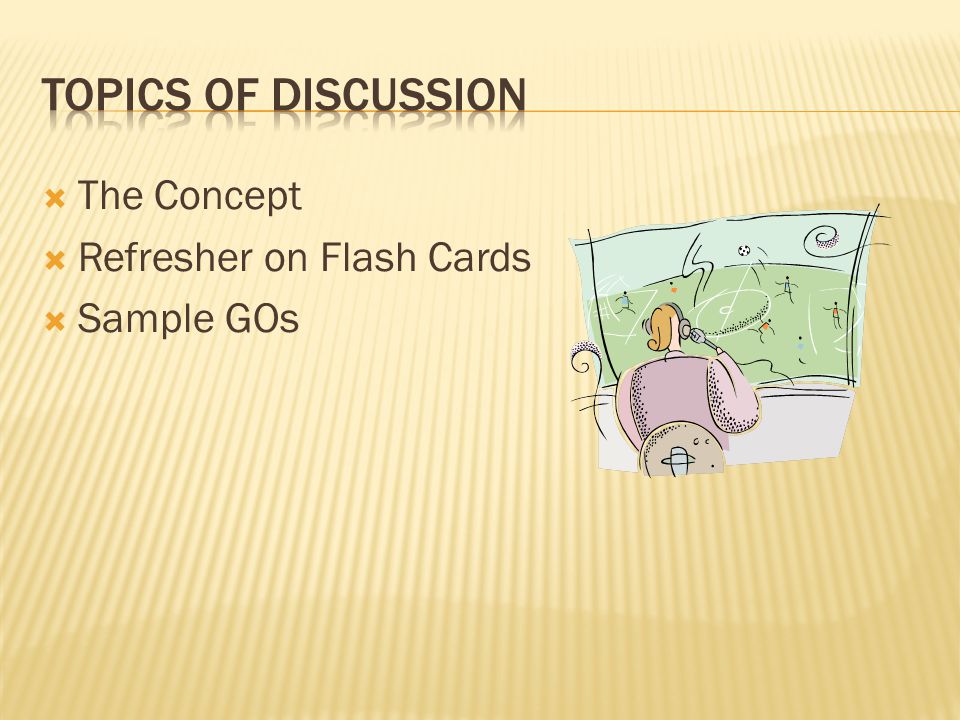 TOPICS OF DISCUSSION

The Concept
Refresher on Flash Cards
Sample GOs